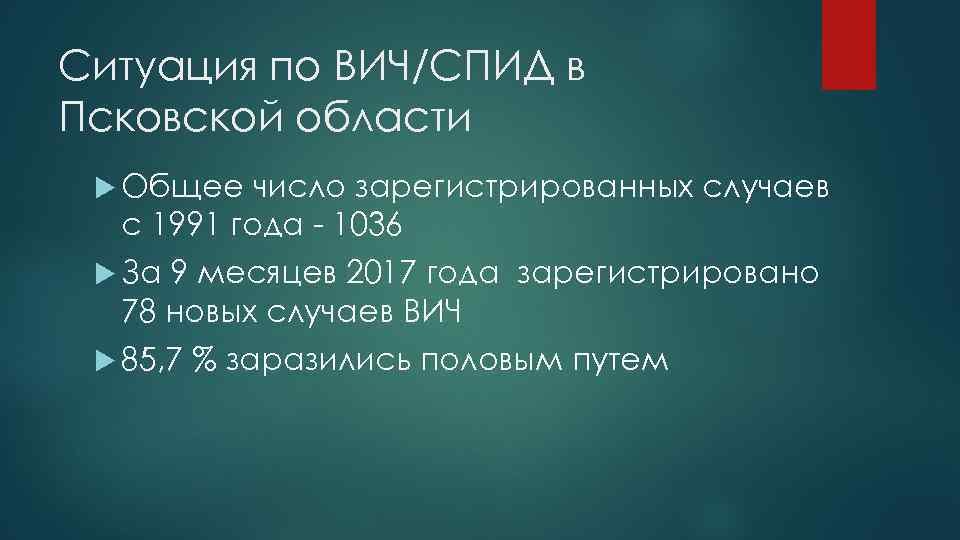 Ситуация по ВИЧ/СПИД в Псковской области

Общее число зарегистрированных случаев с 1991 года - 1036

За 9 месяцев 2017 года зарегистрировано 78 новых случаев ВИЧ

85,7 % заразились половым путем